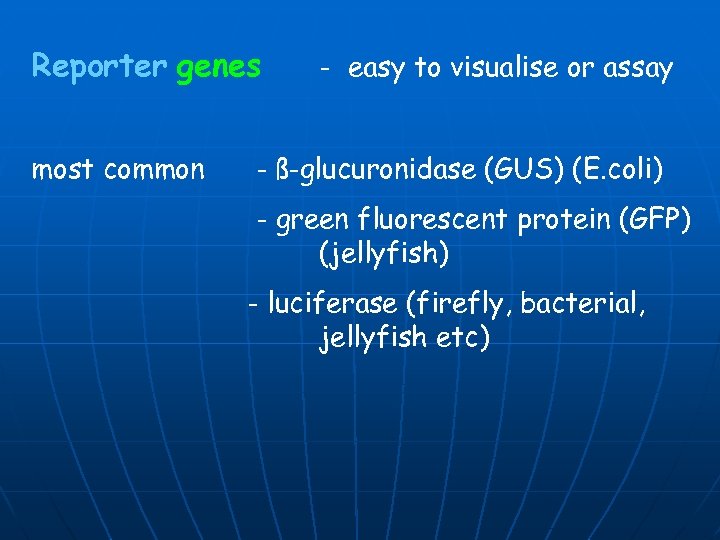 Reporter genes - easy to visualise or assay

most common - ß-glucuronidase (GUS) (E.coli)

- green fluorescent protein (GFP) (jellyfish)

- luciferase (firefly, bacterial, jellyfish etc)